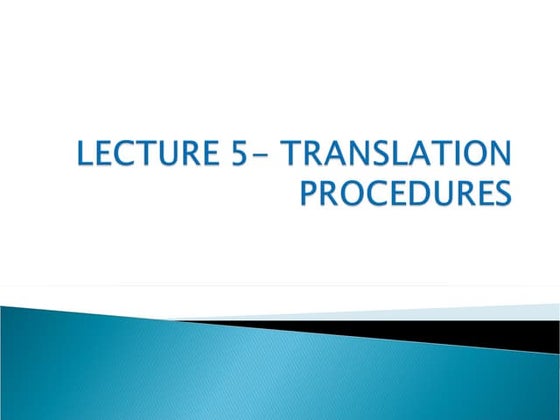 LECTURE 5- TRANSLATION PROCEDURES